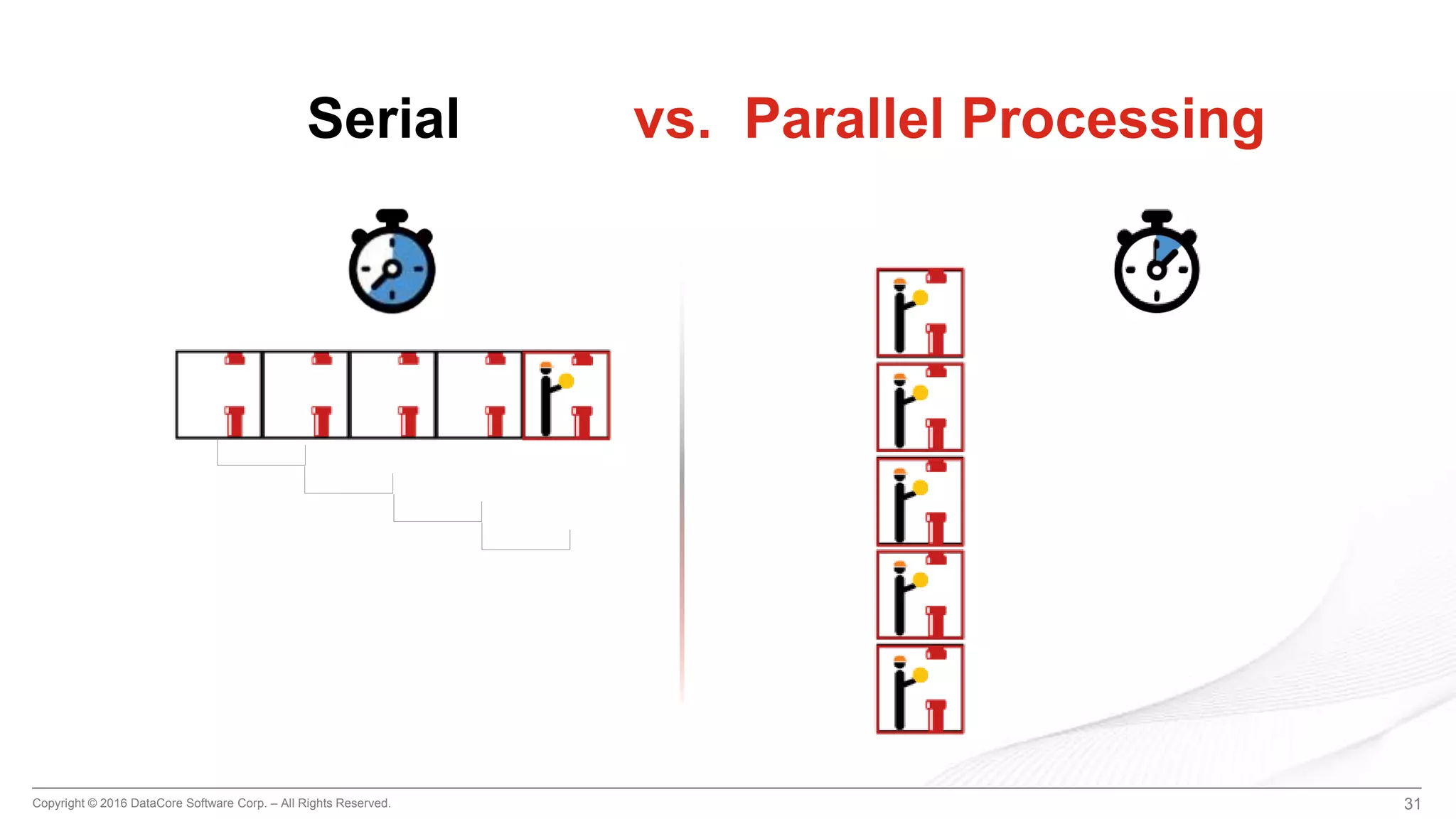 Serial vs. Parallel Processing

Copyright © 2016 DataCore Software Corp. – All Rights Reserved.

31